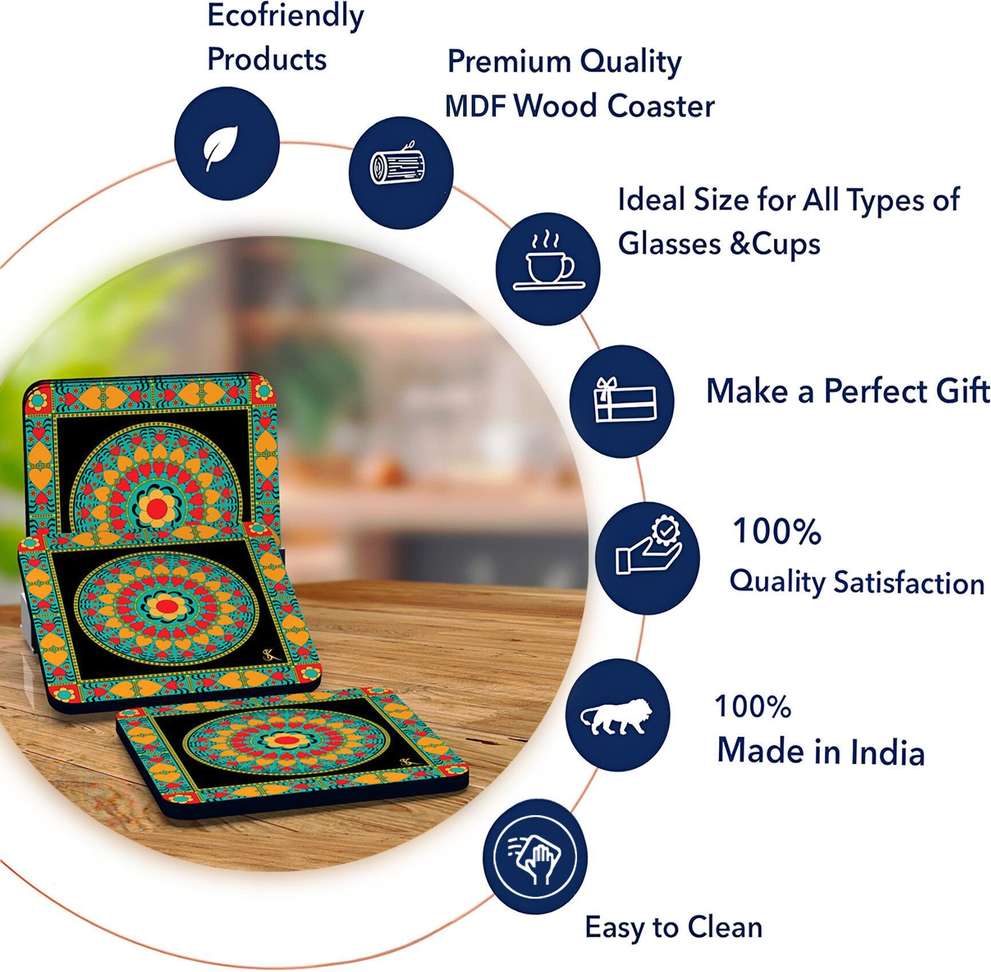 Ecofriendly Products

Premium Quality MDF Wood Coaster

Ideal Size for All Types of Glasses &Cups

Make a Perfect Gift

100% Quality Satisfaction

100% Made in India

Easy to Clean